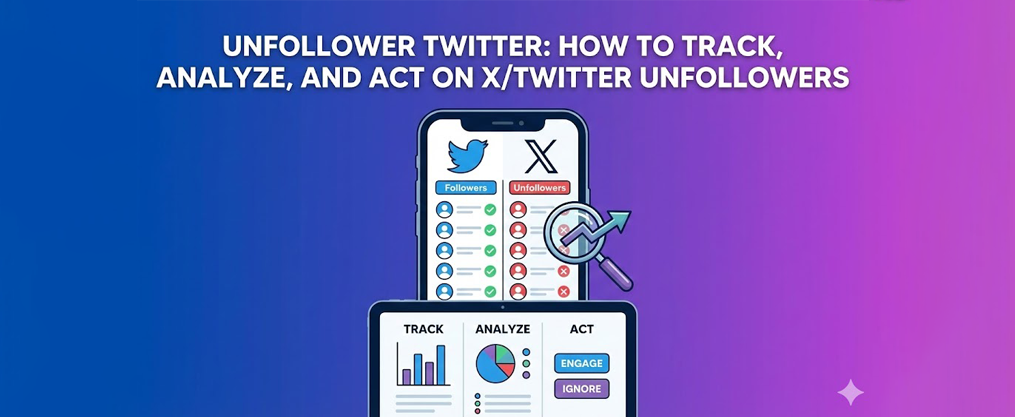 UNFOLLOWER TWITTER: HOW TO TRACK, ANALYZE, AND ACT ON X/TWITTER UNFOLLOWERS

Followers

Unfollowers

TRACK

ANALYZE

ACT

ENGAGE

IGNORE